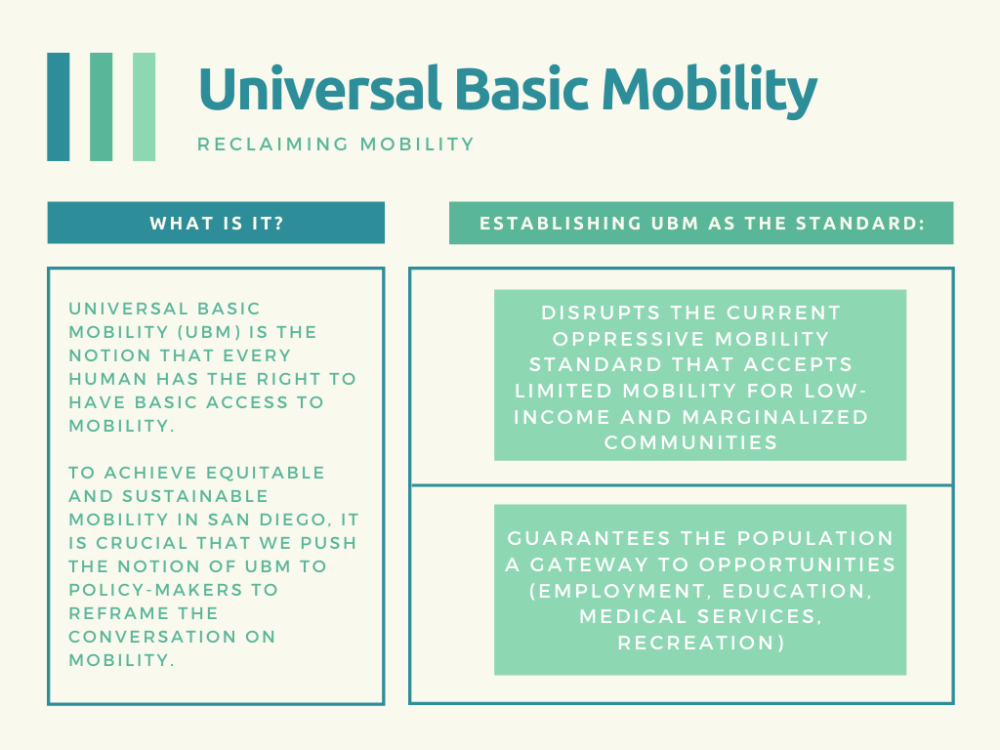 Universal Basic Mobility

RECLAIMING MOBILITY

WHAT IS IT?

UNIVERSAL BASIC MOBILITY (UBM) IS THE NOTION THAT EVERY HUMAN HAS THE RIGHT TO HAVE BASIC ACCESS TO MOBILITY.

TO ACHIEVE EQUITABLE AND SUSTAINABLE MOBILITY IN SAN DIEGO, IT IS CRUCIAL THAT WE PUSH THE NOTION OF UBM TO POLICY-MAKERS TO REFRAME THE CONVERSATION ON MOBILITY.

ESTABLISHING UBM AS THE STANDARD:

DISRUPTS THE CURRENT OPPRESSIVE MOBILITY STANDARD THAT ACCEPTS LIMITED MOBILITY FOR LOW-INCOME AND MARGINALIZED COMMUNITIES

GUARANTEES THE POPULATION A GATEWAY TO OPPORTUNITIES (EMPLOYMENT, EDUCATION, MEDICAL SERVICES, RECREATION)